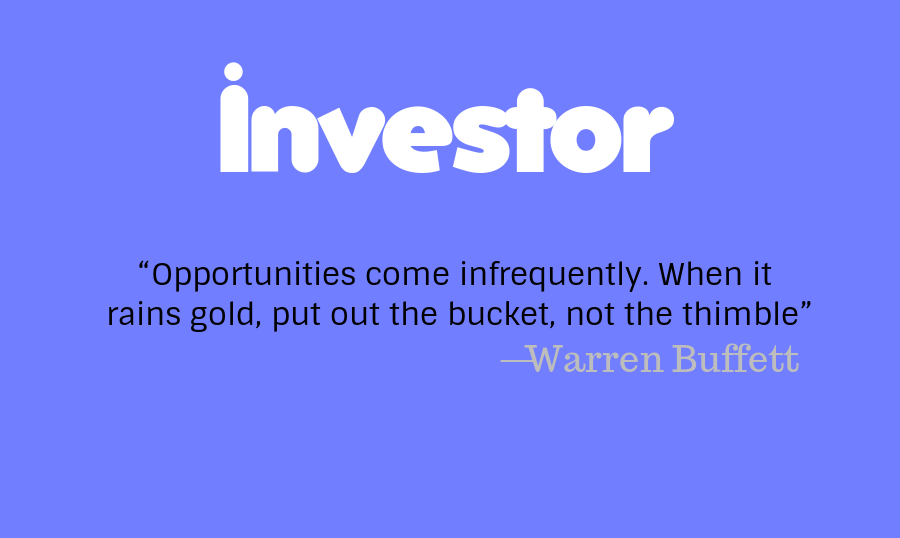 investor

“Opportunities come infrequently. When it rains gold, put out the bucket, not the thimble”

—Warren Buffett